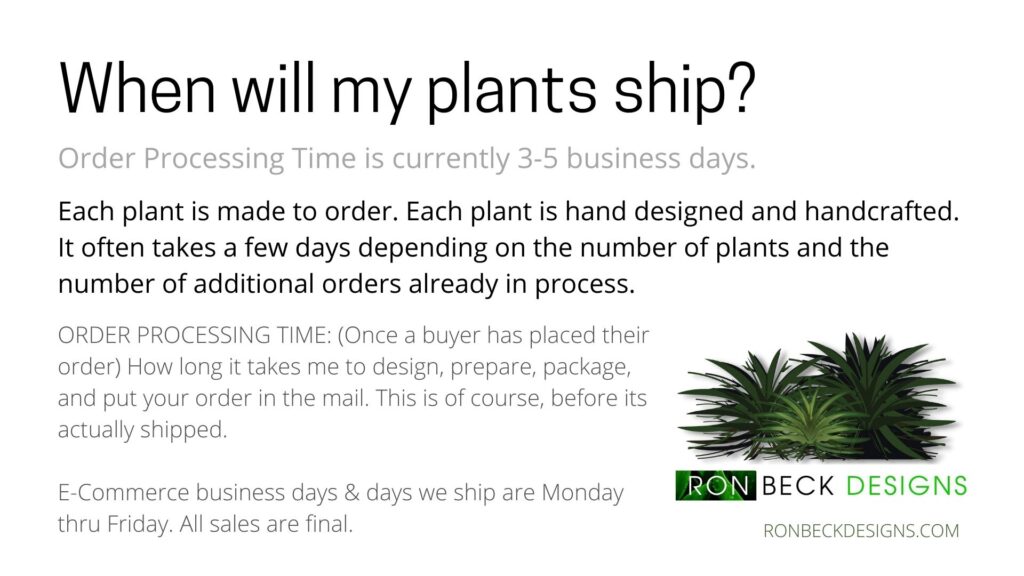 When will my plants ship?

Order Processing Time is currently 3-5 business days.

Each plant is made to order. Each plant is hand designed and handcrafted. It often takes a few days depending on the number of plants and the number of additional orders already in process.

ORDER PROCESSING TIME: (Once a buyer has placed their order) How long it takes me to design, prepare, package, and put your order in the mail. This is of course, before its actually shipped.

E-Commerce business days & days we ship are Monday thru Friday. All sales are final.

RON BECK DESIGNS

RONBECKDESIGNS.COM